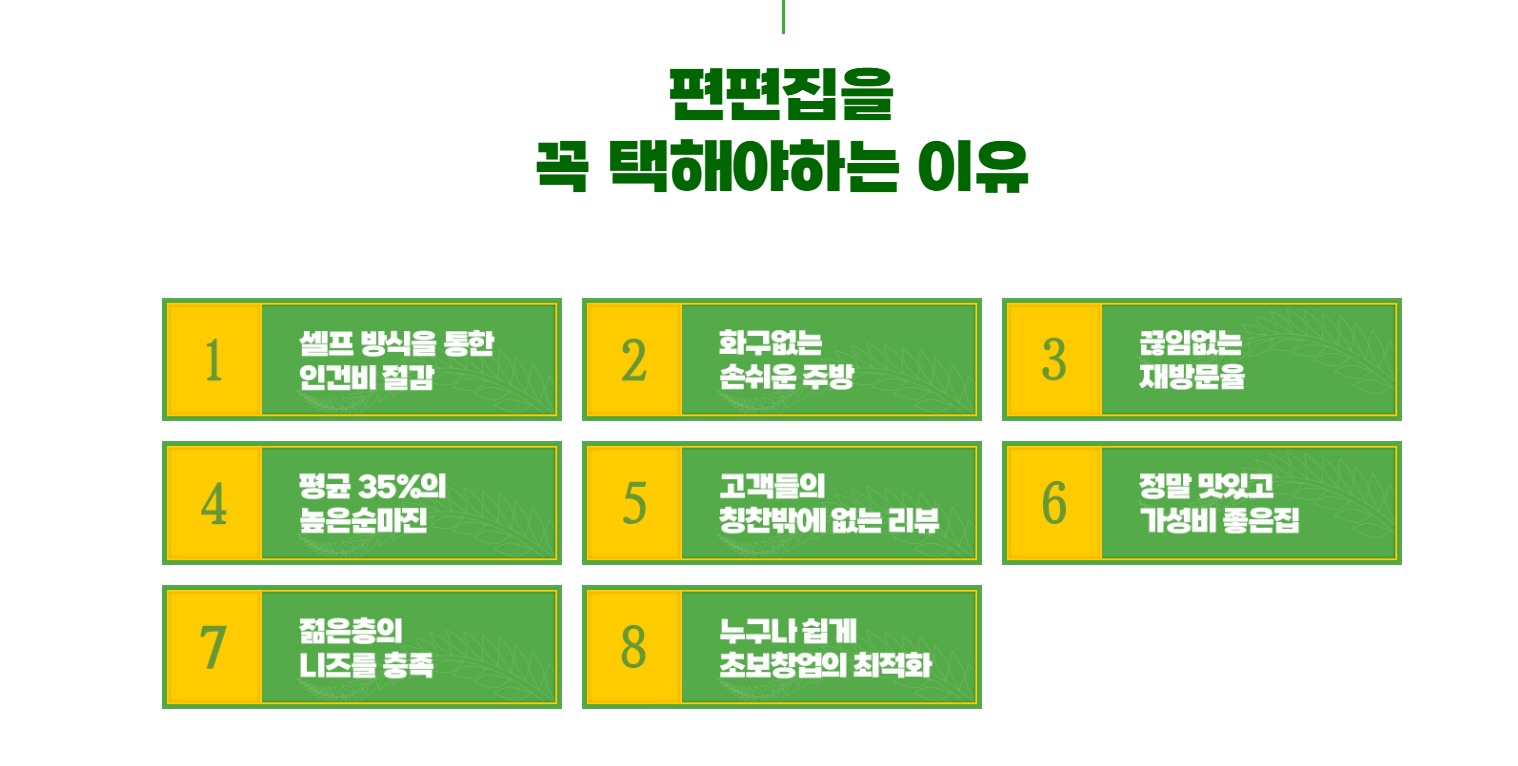 편편집을
꼭 택해야하는 이유

1
셀프 방식을 통한
인건비 절감

2
화구없는
손쉬운 주방

3
끊임없는
재방문율

4
평균 35%의
높은순마진

5
고객들의
칭찬밖에 없는 리뷰

6
정말 맛있고
가성비 좋은집

7
젊은층의
니즈를 충족

8
누구나 쉽게
초보창업의 최적화